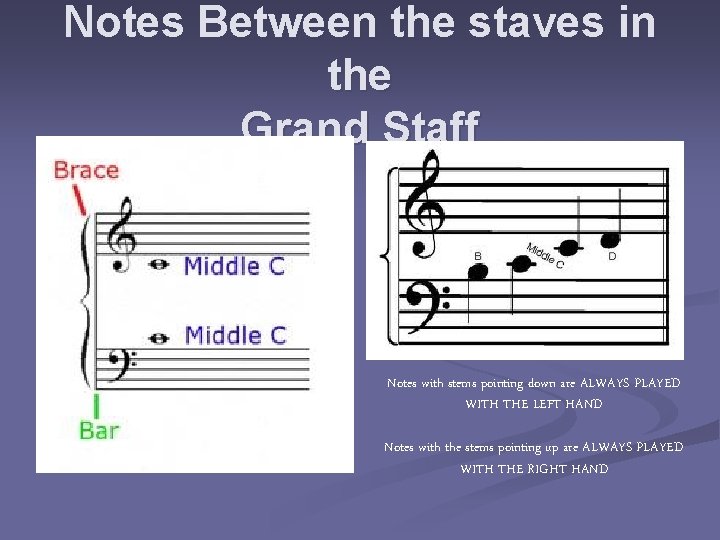 Notes Between the staves in the Grand Staff

Brace

Middle C

Middle C

Bar

B

Middle C

D

Notes with stems pointing down are ALWAYS PLAYED WITH THE LEFT HAND

Notes with the stems pointing up are ALWAYS PLAYED WITH THE RIGHT HAND